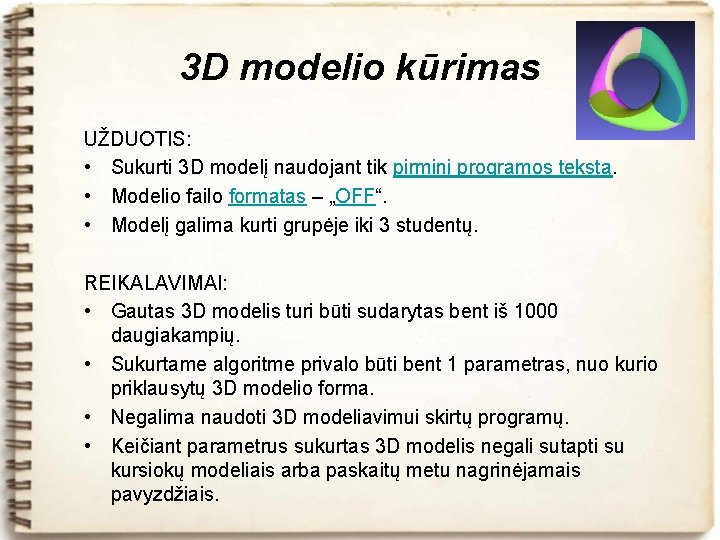 3D modelio kūrimas

UŽDUOTIS:
• Sukurti 3D modelį naudojant tik pirminį programos tekstą.
• Modelio failo formatas – „OFF“.
• Modelį galima kurti grupėje iki 3 studentų.

REIKALAVIMAI:
• Gautas 3D modelis turi būti sudarytas bent iš 1000 daugiakampių.
• Sukurtame algoritme privalo būti bent 1 parametras, nuo kurio priklausytų 3D modelio forma.
• Negalima naudoti 3D modeliavimui skirtų programų.
• Keičiant parametrus sukurtas 3D modelis negali sutapti su kursiokų modeliais arba paskaitų metu nagrinėjamais pavyzdžiais.